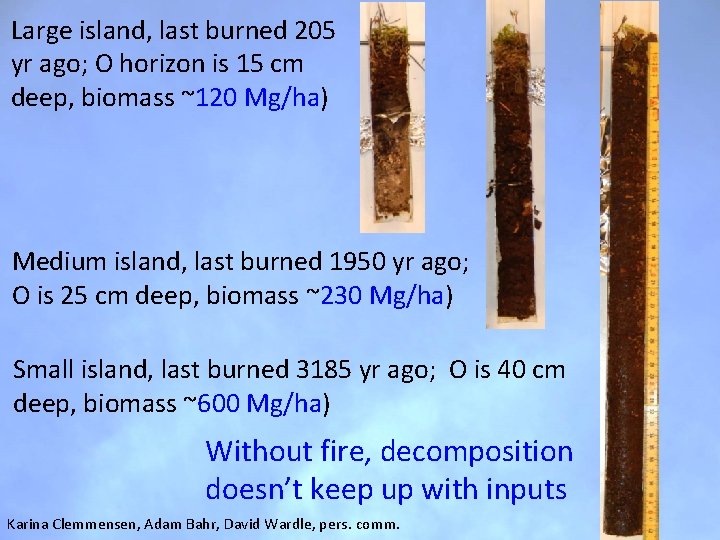 Large island, last burned 205 yr ago; O horizon is 15 cm deep, biomass ~120 Mg/ha)

Medium island, last burned 1950 yr ago; O is 25 cm deep, biomass ~230 Mg/ha)

Small island, last burned 3185 yr ago; O is 40 cm deep, biomass ~600 Mg/ha)

Without fire, decomposition doesn't keep up with inputs

Karina Clemmensen, Adam Bahr, David Wardle, pers. comm.